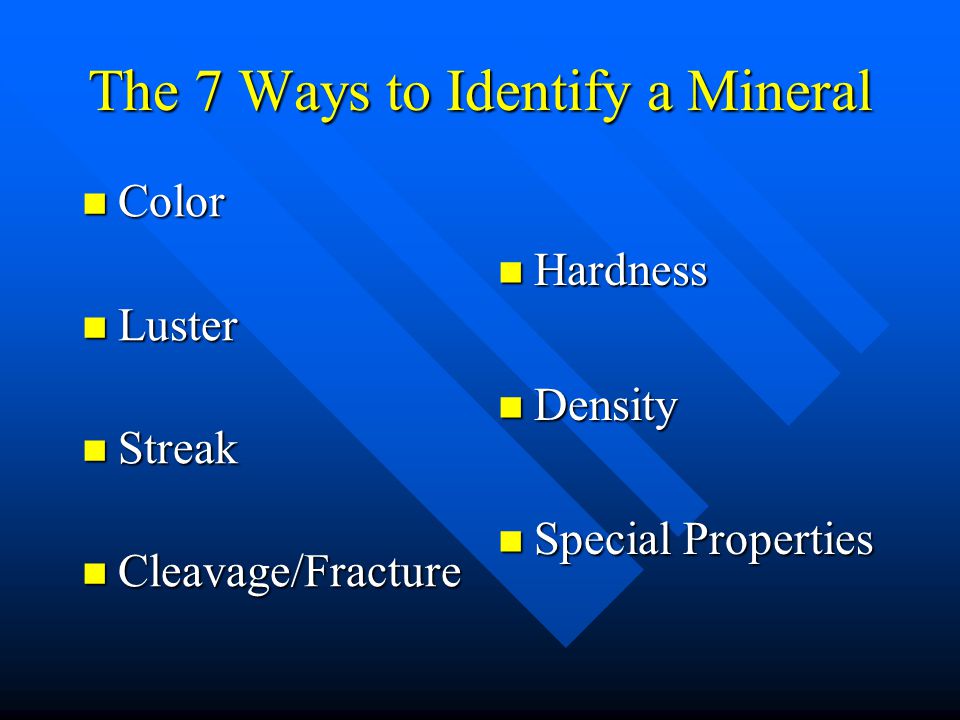 The 7 Ways to Identify a Mineral

- Color
- Luster
- Streak
- Cleavage/Fracture

- Hardness
- Density
- Special Properties